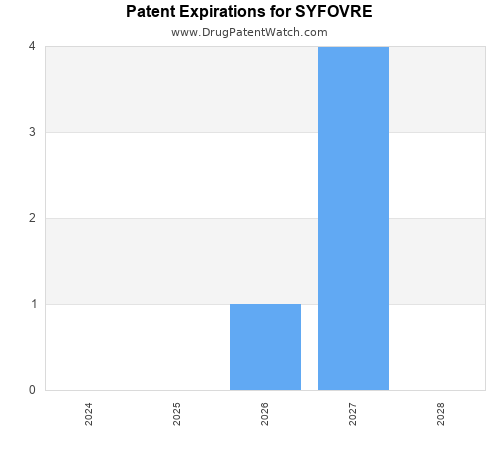 Patent Expirations for SYFOVRE
www.DrugPatentWatch.com

4
3
2
1
0

2024
2025
2026
2027
2028